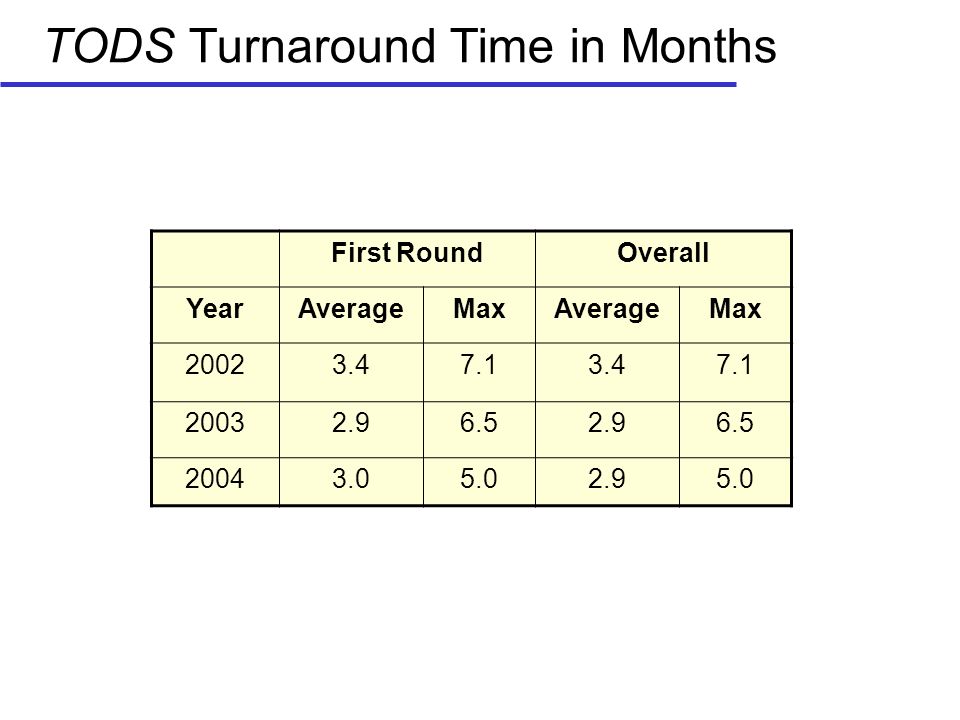 TODS Turnaround Time in Months

| | First Round | | Overall | |
|---|---|---|---|---|
| Year | Average | Max | Average | Max |
| 2002 | 3.4 | 7.1 | 3.4 | 7.1 |
| 2003 | 2.9 | 6.5 | 2.9 | 6.5 |
| 2004 | 3.0 | 5.0 | 2.9 | 5.0 |